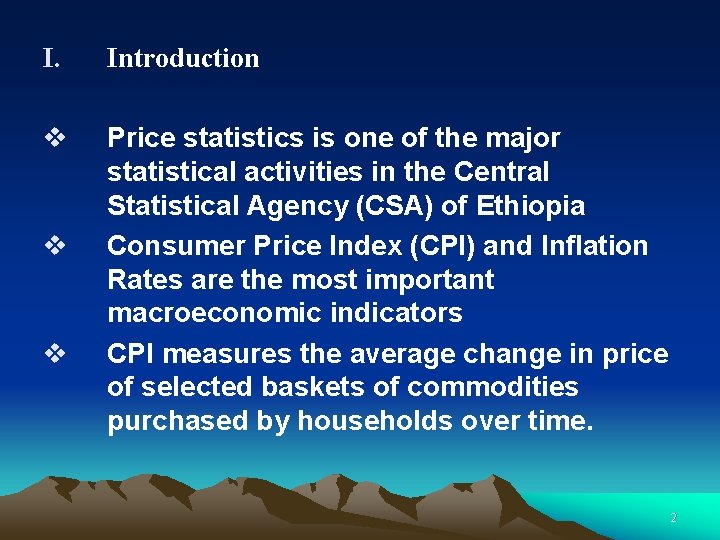 I. Introduction

❖ Price statistics is one of the major statistical activities in the Central Statistical Agency (CSA) of Ethiopia

❖ Consumer Price Index (CPI) and Inflation Rates are the most important macroeconomic indicators

❖ CPI measures the average change in price of selected baskets of commodities purchased by households over time.

2